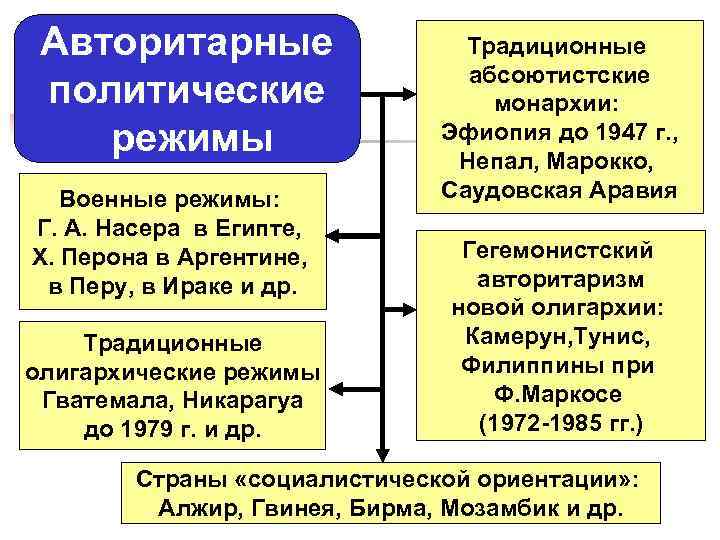 Авторитарные политические режимы

Традиционные абсоютистские монархии: Эфиопия до 1947 г., Непал, Марокко, Саудовская Аравия

Военные режимы: Г. А. Насера в Египте, Х. Перона в Аргентине, в Перу, в Ираке и др.

Гегемонистский авторитаризм новой олигархии: Камерун,Тунис, Филиппины при Ф.Маркосе (1972-1985 гг.)

Традиционные олигархические режимы Гватемала, Никарагуа до 1979 г. и др.

Страны «социалистической ориентации»: Алжир, Гвинея, Бирма, Мозамбик и др.